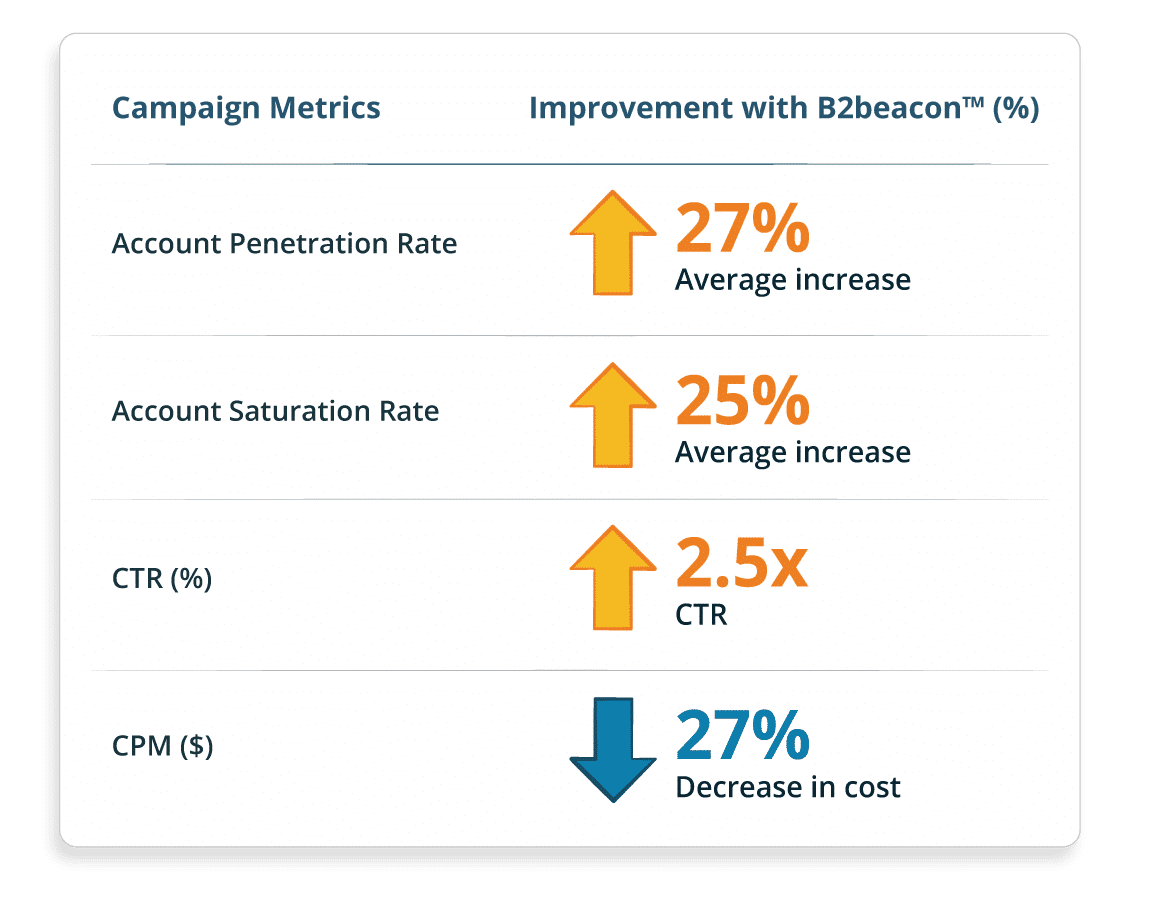 | Campaign Metrics | Improvement with B2beacon™ (%) |
|---|---|
| Account Penetration Rate | 27% Average increase |
| Account Saturation Rate | 25% Average increase |
| CTR (%) | 2.5x CTR |
| CPM ($) | 27% Decrease in cost |